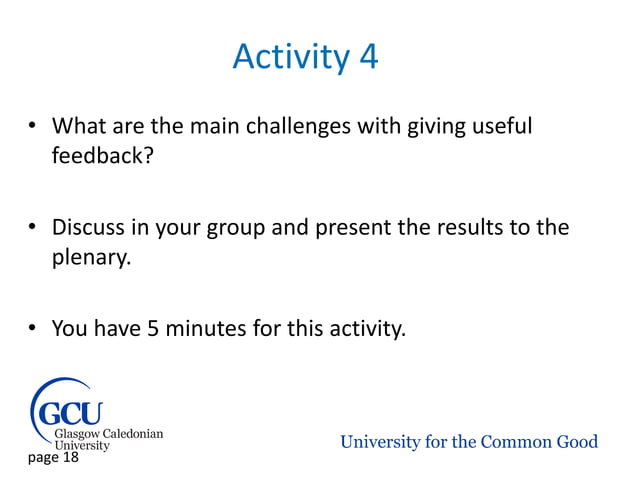 Activity 4

• What are the main challenges with giving useful feedback?

• Discuss in your group and present the results to the plenary.

• You have 5 minutes for this activity.

GCU
Glasgow Caledonian
University
page 18

University for the Common Good